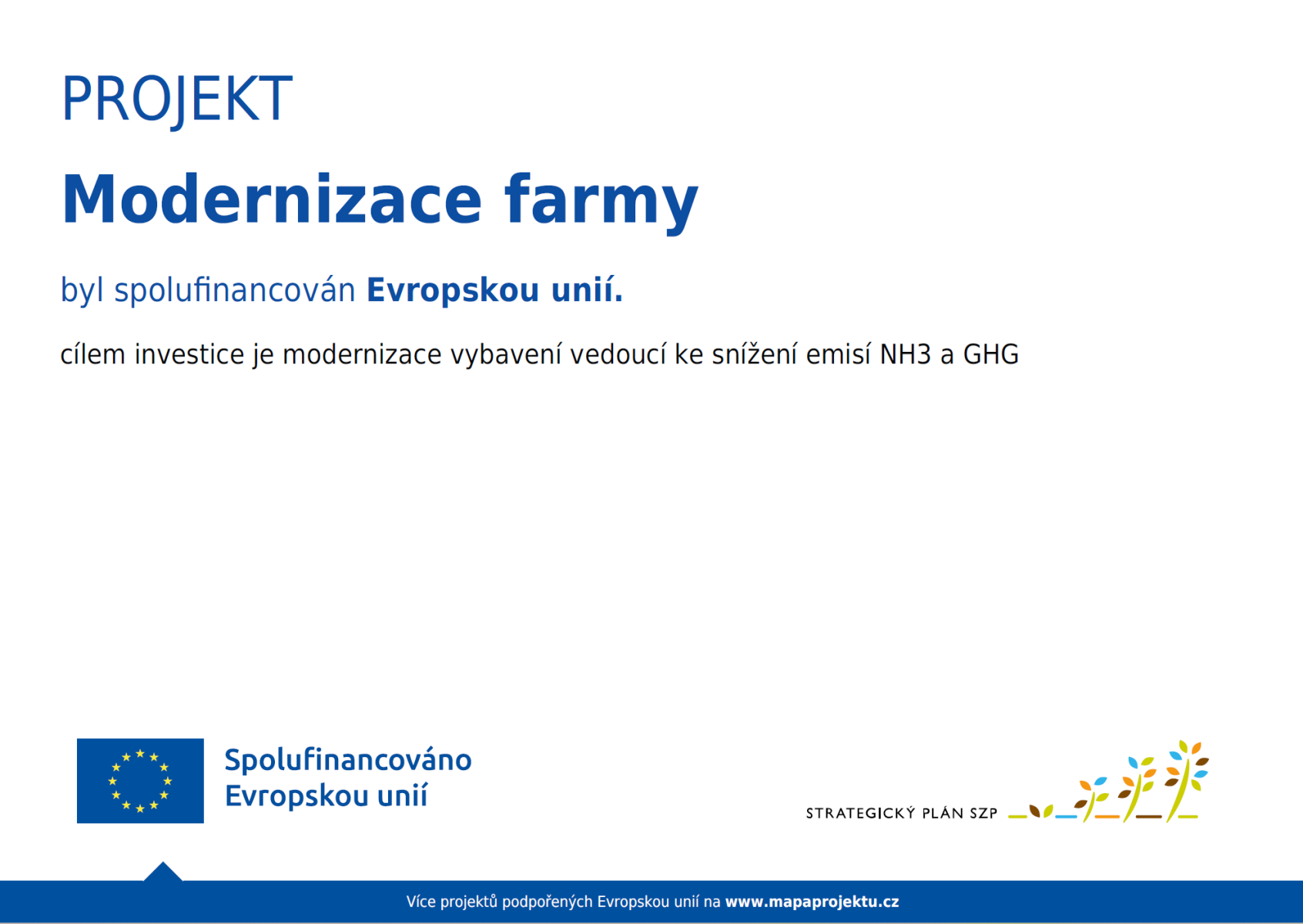 PROJEKT

Modernizace farmy

byl spolufinancován Evropskou unií.

cílem investice je modernizace vybavení vedoucí ke snížení emisí NH3 a GHG

Spolufinancováno Evropskou unií

STRATEGICKÝ PLÁN SZP

Více projektů podpořených Evropskou unií na www.mapaprojektu.cz